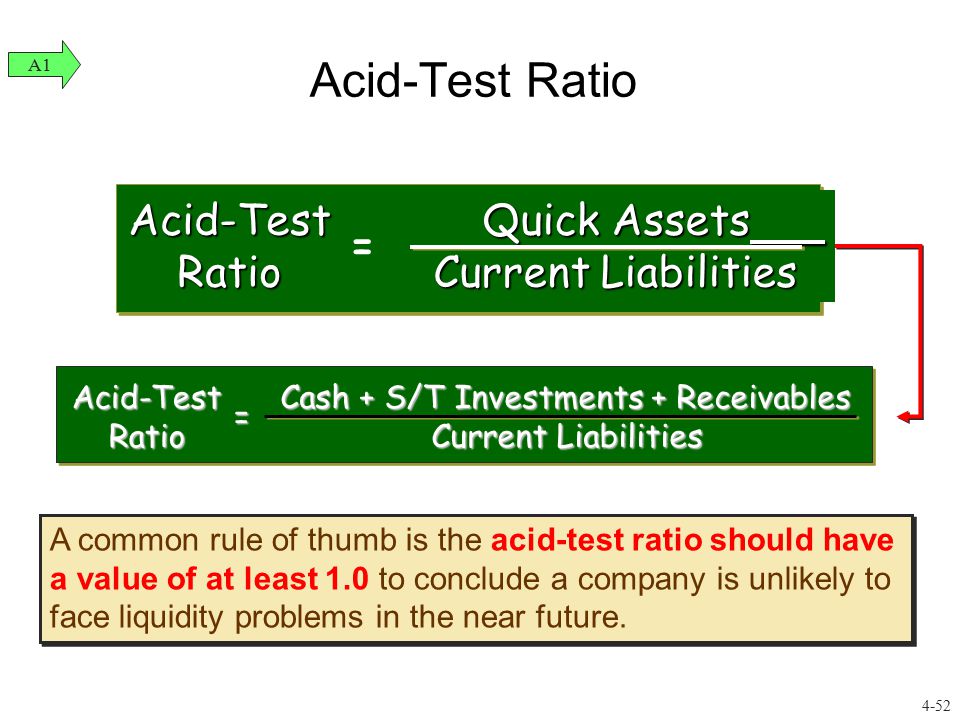 A1

Acid-Test Ratio

$\text{Acid-Test Ratio} = \frac{\text{Quick Assets}}{\text{Current Liabilities}}$

$\text{Acid-Test Ratio} = \frac{\text{Cash + S/T Investments + Receivables}}{\text{Current Liabilities}}$

A common rule of thumb is the acid-test ratio should have a value of at least 1.0 to conclude a company is unlikely to face liquidity problems in the near future.

4-52